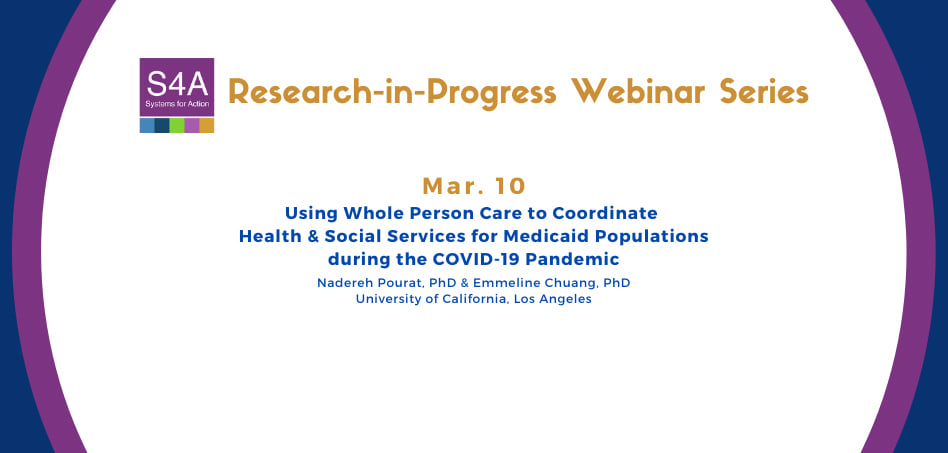 S4A
Systems for Action

Research-in-Progress Webinar Series

Mar. 10

Using Whole Person Care to Coordinate
Health & Social Services for Medicaid Populations
during the COVID-19 Pandemic

Nadereh Pourat, PhD & Emmeline Chuang, PhD
University of California, Los Angeles